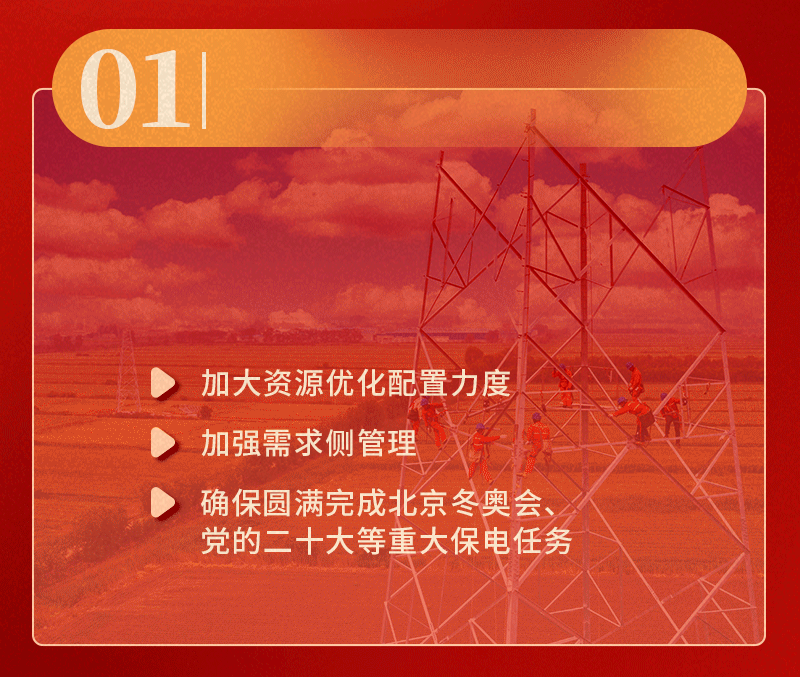 01

加大资源优化配置力度

加强需求侧管理

确保圆满完成北京冬奥会、党的二十大等重大保电任务